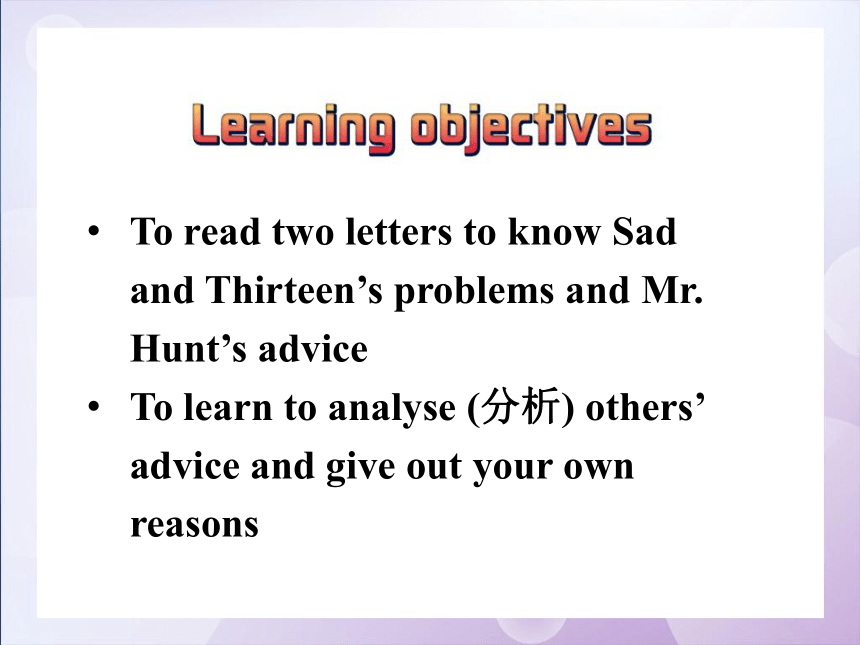 Learning objectives

• To read two letters to know Sad and Thirteen’s problems and Mr. Hunt’s advice
• To learn to analyse (分析) others’ advice and give out your own reasons